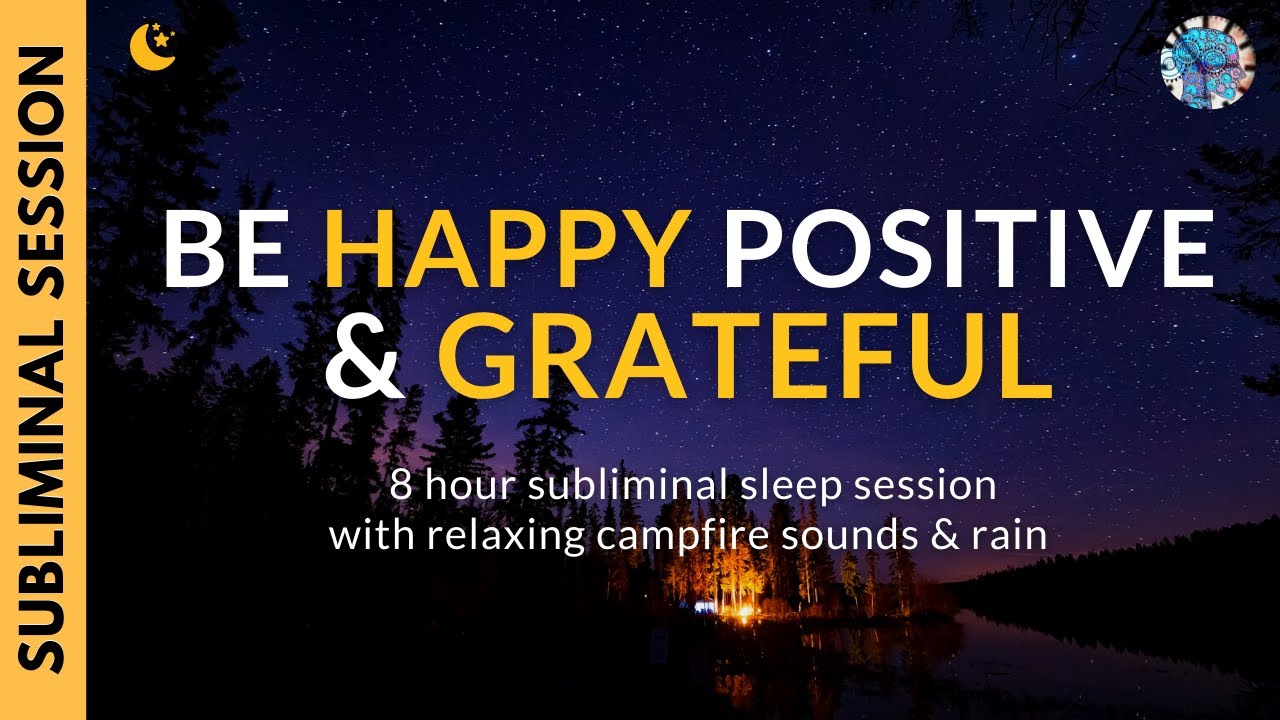 SUBLIMINAL SESSION

BE HAPPY POSITIVE & GRATEFUL

8 hour subliminal sleep session with relaxing campfire sounds & rain